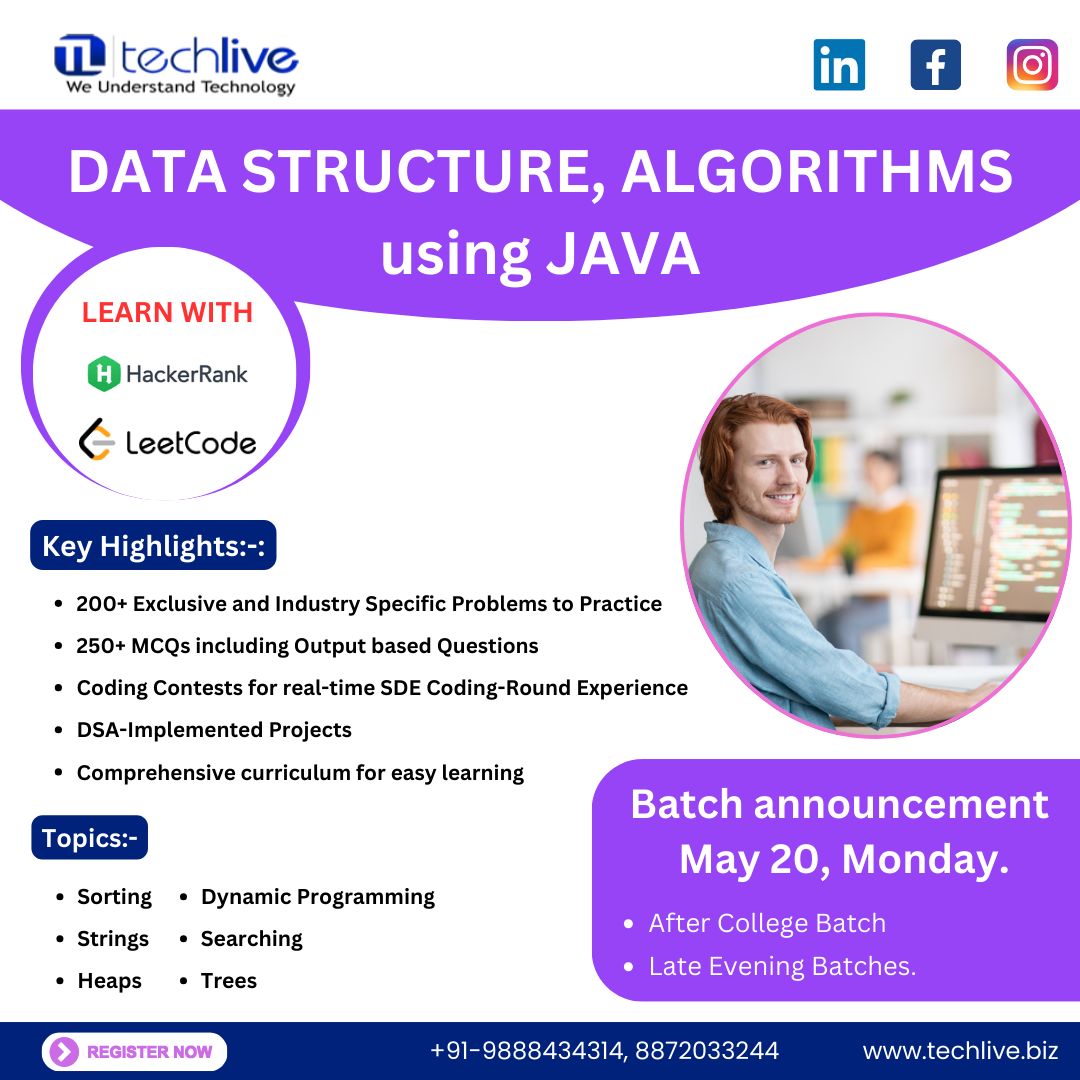 techlive
We Understand Technology

DATA STRUCTURE, ALGORITHMS using JAVA

LEARN WITH
HackerRank
LeetCode

Key Highlights:-:

- 200+ Exclusive and Industry Specific Problems to Practice
- 250+ MCQs including Output based Questions
- Coding Contests for real-time SDE Coding-Round Experience
- DSA-Implemented Projects
- Comprehensive curriculum for easy learning

Topics:-

- Sorting
- Strings
- Heaps
- Dynamic Programming
- Searching
- Trees

Batch announcement May 20, Monday.

- After College Batch
- Late Evening Batches.

REGISTER NOW
+91-9888434314, 8872033244
www.techlive.biz